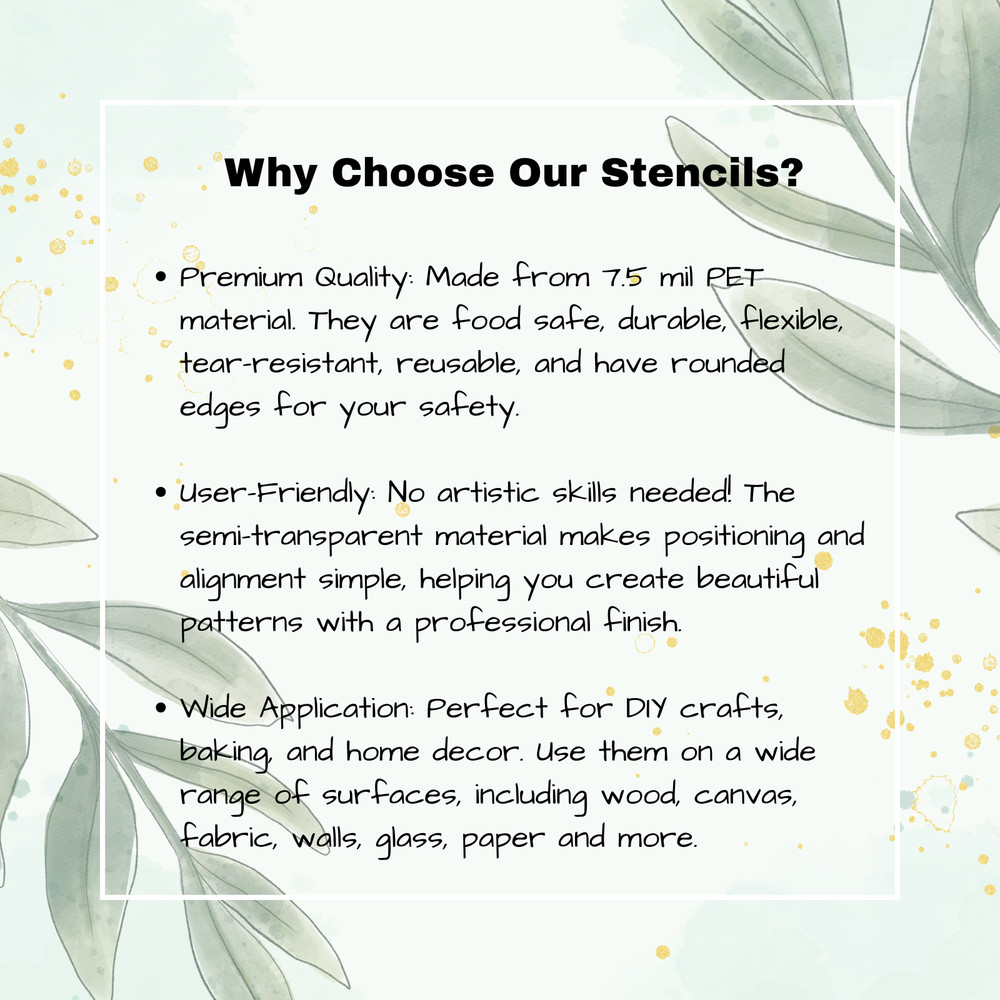 Why Choose Our Stencils?

• Premium Quality: Made from 7.5 mil PET material. They are food safe, durable, flexible, tear-resistant, reusable, and have rounded edges for your safety.

• User-Friendly: No artistic skills needed! The semi-transparent material makes positioning and alignment simple, helping you create beautiful patterns with a professional finish.

• Wide Application: Perfect for DIY crafts, baking, and home decor. Use them on a wide range of surfaces, including wood, canvas, fabric, walls, glass, paper and more.